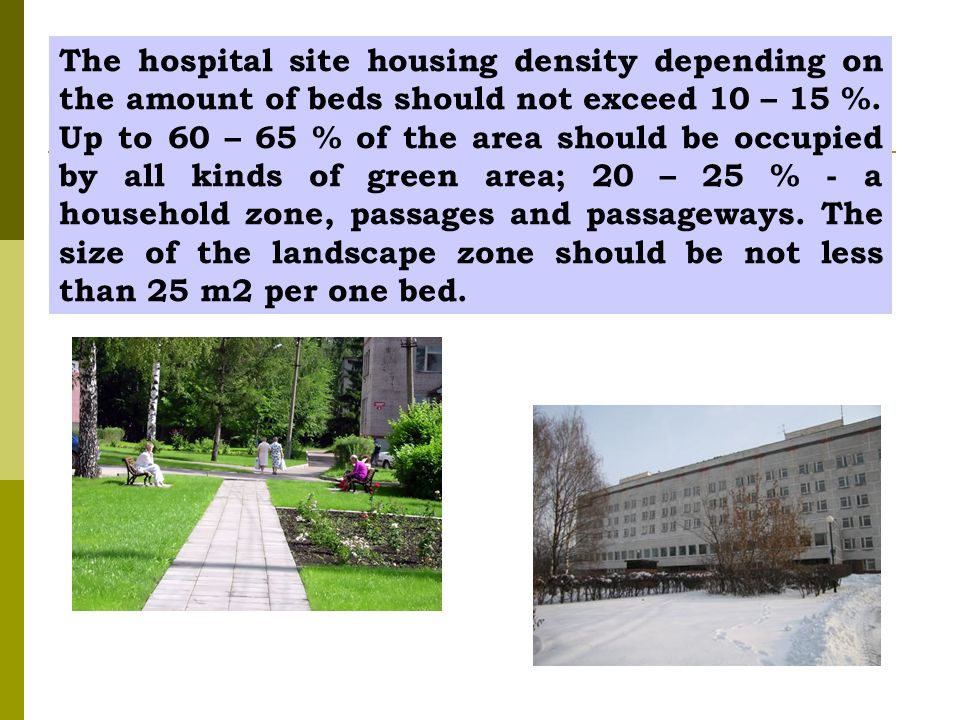 The hospital site housing density depending on the amount of beds should not exceed 10 – 15 %. Up to 60 – 65 % of the area should be occupied by all kinds of green area; 20 – 25 % - a household zone, passages and passageways. The size of the landscape zone should be not less than 25 m2 per one bed.